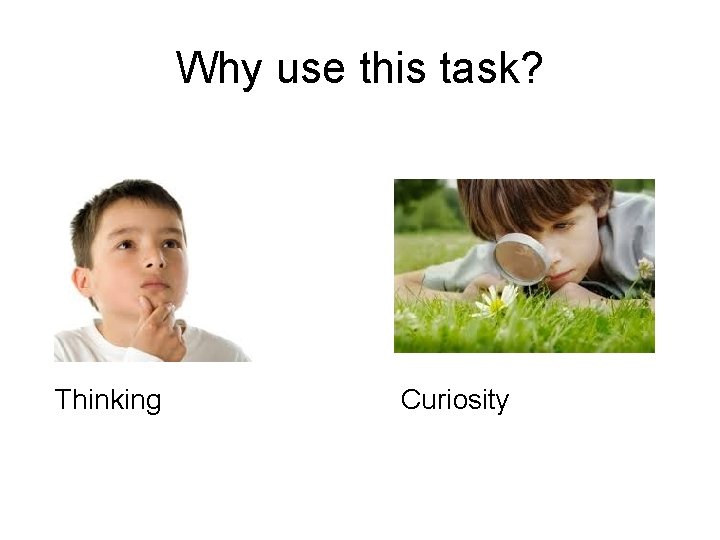 Why use this task?

Thinking

Curiosity